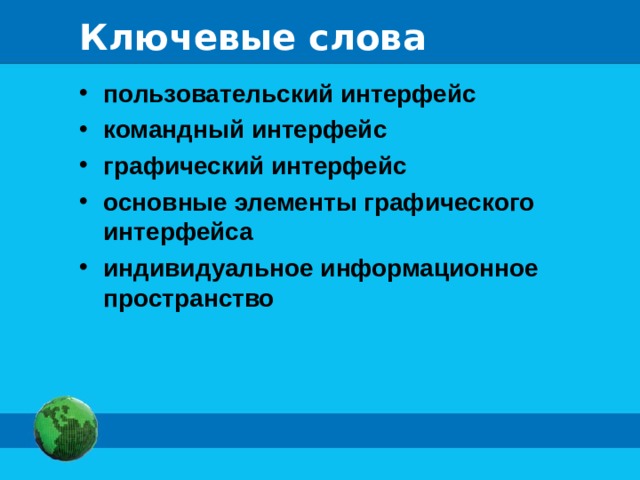 Ключевые слова

• пользовательский интерфейс
• командный интерфейс
• графический интерфейс
• основные элементы графического интерфейса
• индивидуальное информационное пространство